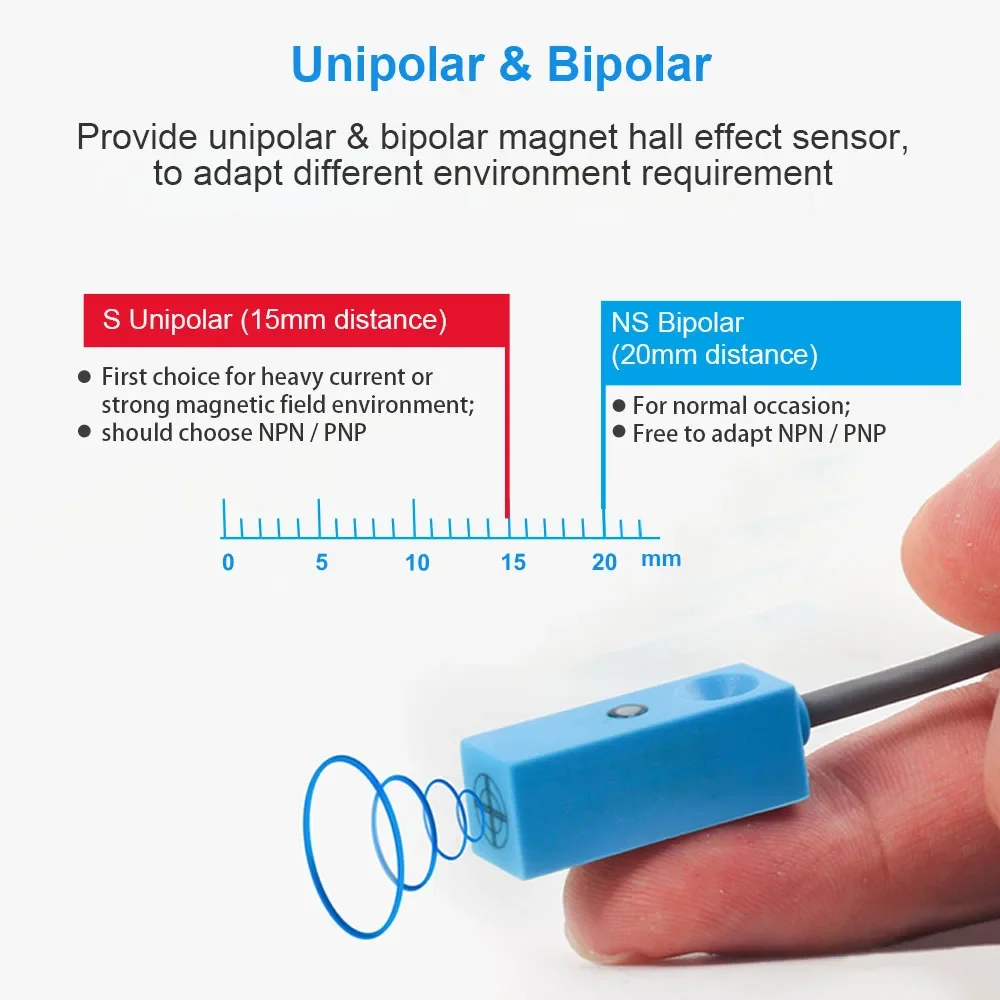 Unipolar & Bipolar

Provide unipolar & bipolar magnet hall effect sensor, to adapt different environment requirement

S Unipolar (15mm distance)

● First choice for heavy current or strong magnetic field environment;
● should choose NPN / PNP

NS Bipolar (20mm distance)

● For normal occasion;
● Free to adapt NPN / PNP

0 5 10 15 20 mm